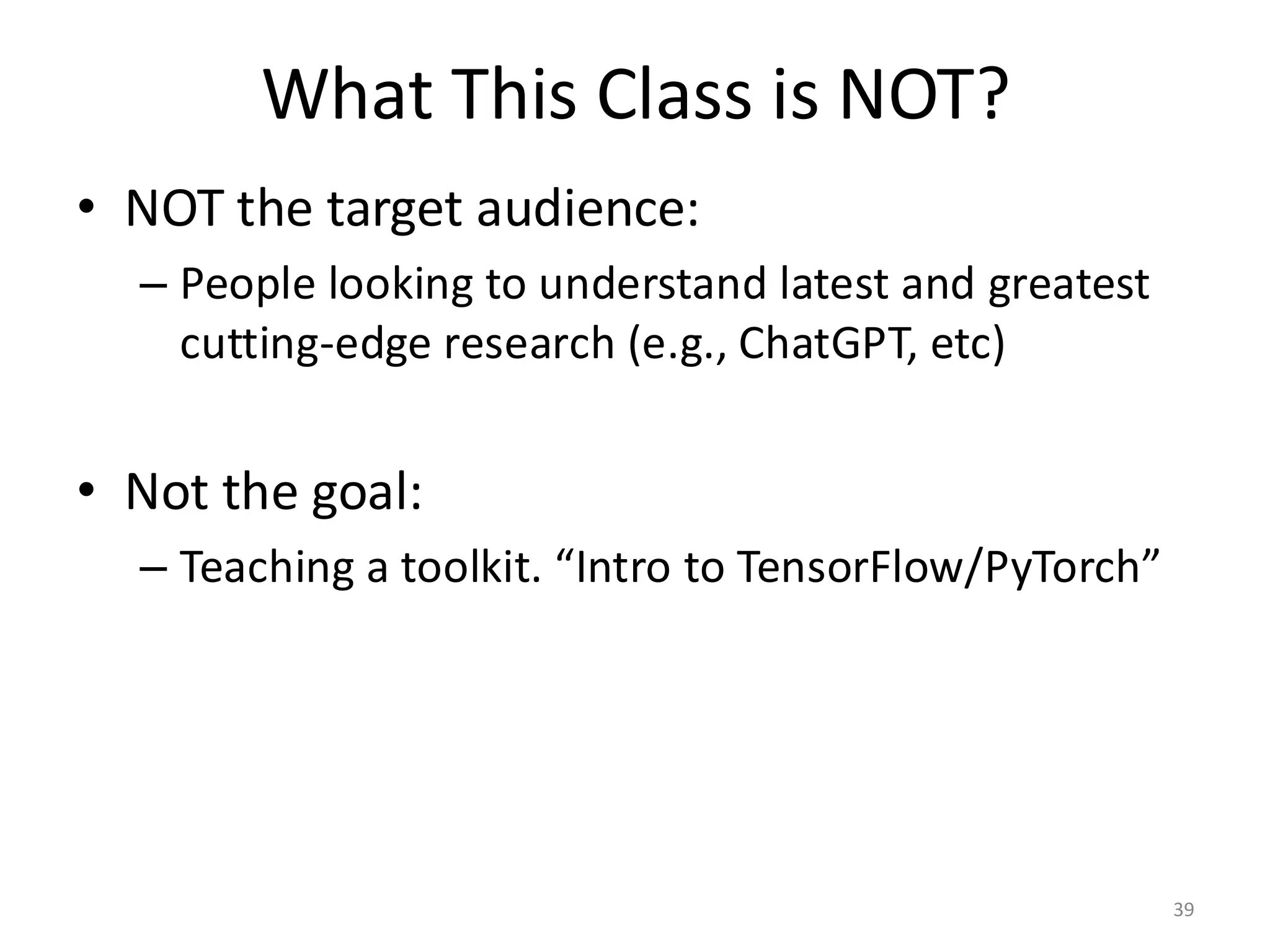 What This Class is NOT?

• NOT the target audience:
– People looking to understand latest and greatest cutting-edge research (e.g., ChatGPT, etc)

• Not the goal:
– Teaching a toolkit. “Intro to TensorFlow/PyTorch”

39